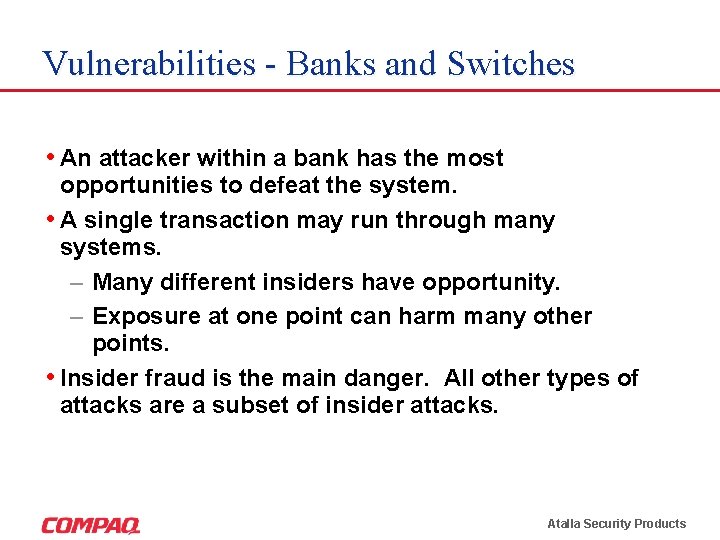 Vulnerabilities - Banks and Switches

• An attacker within a bank has the most opportunities to defeat the system.

• A single transaction may run through many systems.

– Many different insiders have opportunity.

– Exposure at one point can harm many other points.

• Insider fraud is the main danger. All other types of attacks are a subset of insider attacks.

COMPAQ

Atalla Security Products